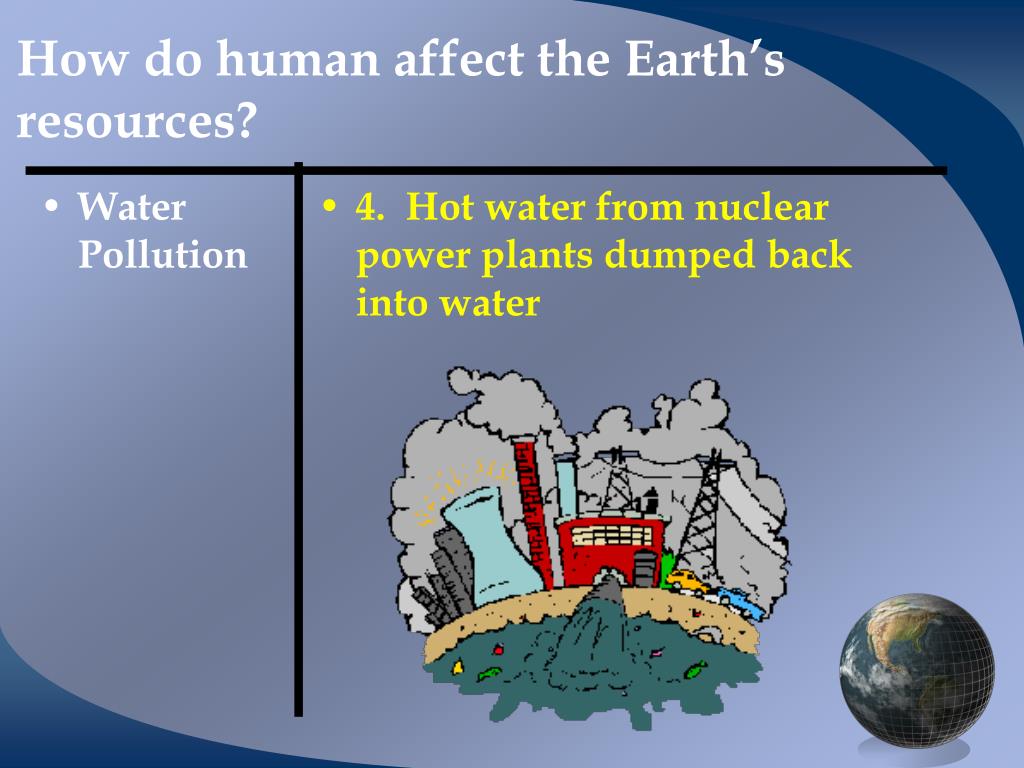 How do human affect the Earth's resources?

• Water Pollution

• 4. Hot water from nuclear power plants dumped back into water